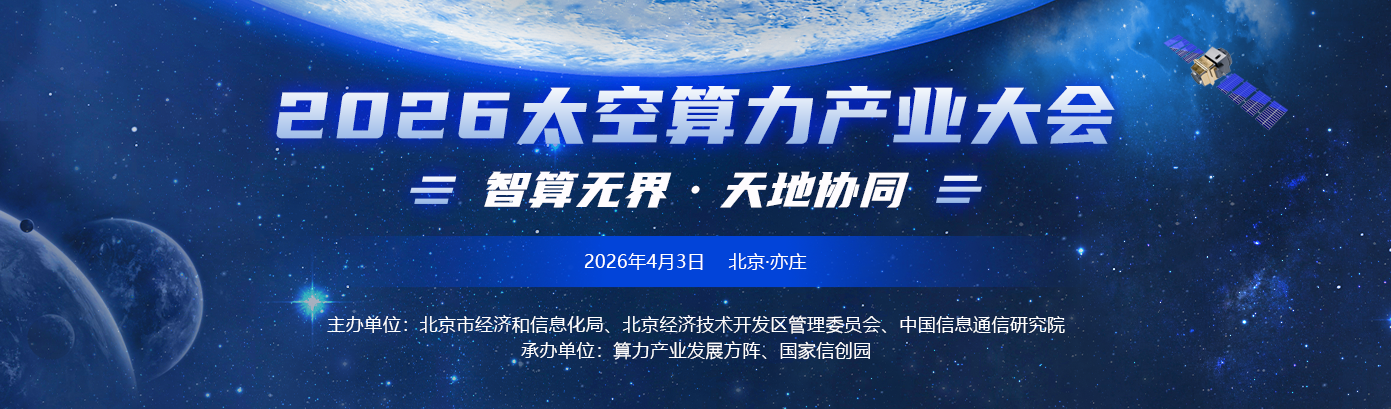 2026太空算力产业大会

智算无界 · 天地协同

2026年4月3日 北京·亦庄

主办单位：北京市经济和信息化局、北京经济技术开发区管理委员会、中国信息通信研究院
承办单位：算力产业发展方阵、国家信创园